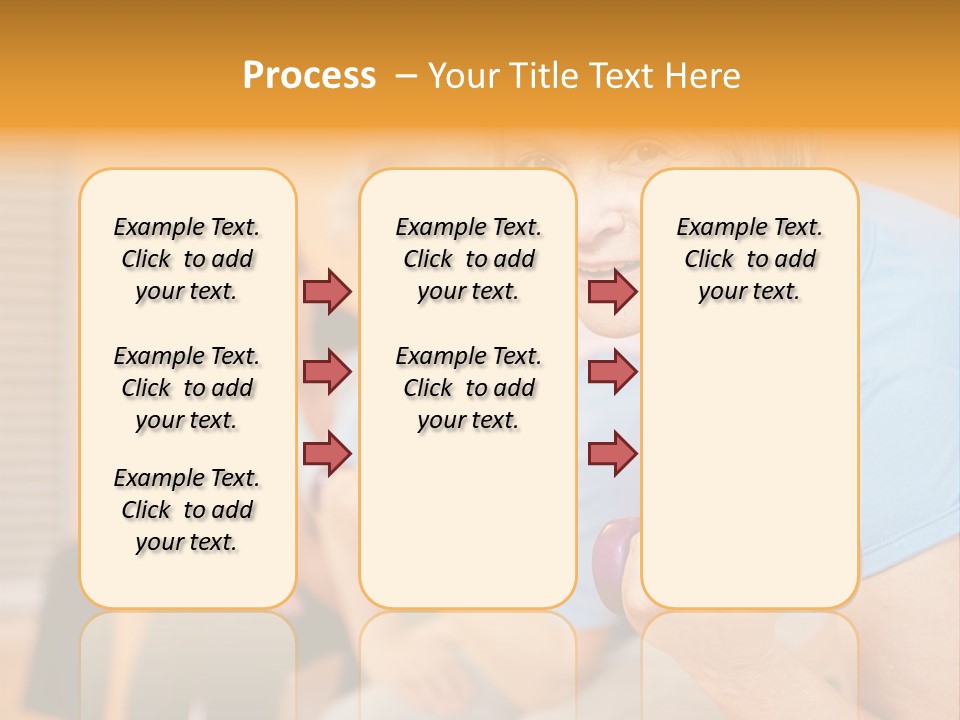 Process – Your Title Text Here

Example Text. Click to add your text.

Example Text. Click to add your text.

Example Text. Click to add your text.

Example Text. Click to add your text.

Example Text. Click to add your text.

Example Text. Click to add your text.